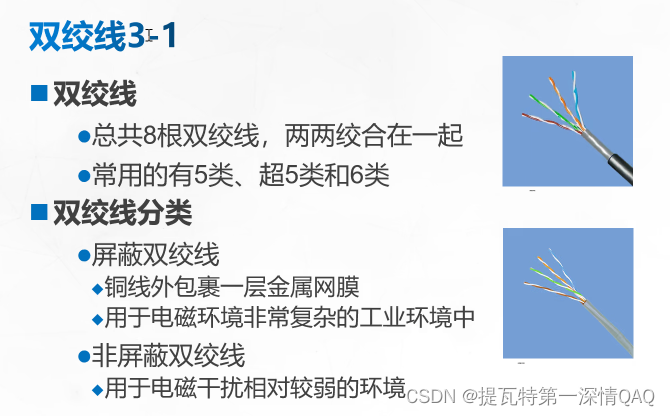 双绞线3-1

■ 双绞线

●总共8根双绞线，两两绞合在一起

●常用的有5类、超5类和6类

■ 双绞线分类

●屏蔽双绞线

◆铜线外包裹一层金属网膜

◆用于电磁环境非常复杂的工业环境中

●非屏蔽双绞线

◆用于电磁干扰相对较弱的环境

CSDN @提瓦特第一深情QAQ